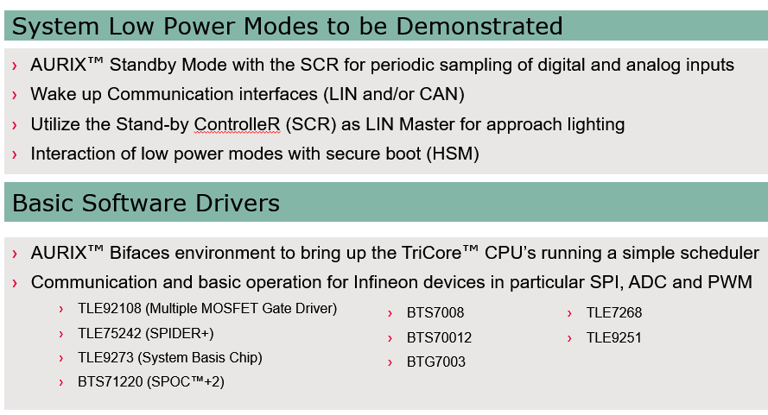 System Low Power Modes to be Demonstrated

› AURIX™ Standby Mode with the SCR for periodic sampling of digital and analog inputs
› Wake up Communication interfaces (LIN and/or CAN)
› Utilize the Stand-by ControlleR (SCR) as LIN Master for approach lighting
› Interaction of low power modes with secure boot (HSM)

Basic Software Drivers

› AURIX™ Bifaces environment to bring up the TriCore™ CPU's running a simple scheduler
› Communication and basic operation for Infineon devices in particular SPI, ADC and PWM

› TLE92108 (Multiple MOSFET Gate Driver)
› TLE75242 (SPIDER+)
› TLE9273 (System Basis Chip)
› BTS71220 (SPOC™+2)

› BTS7008
› BTS70012
› BTG7003

› TLE7268
› TLE9251